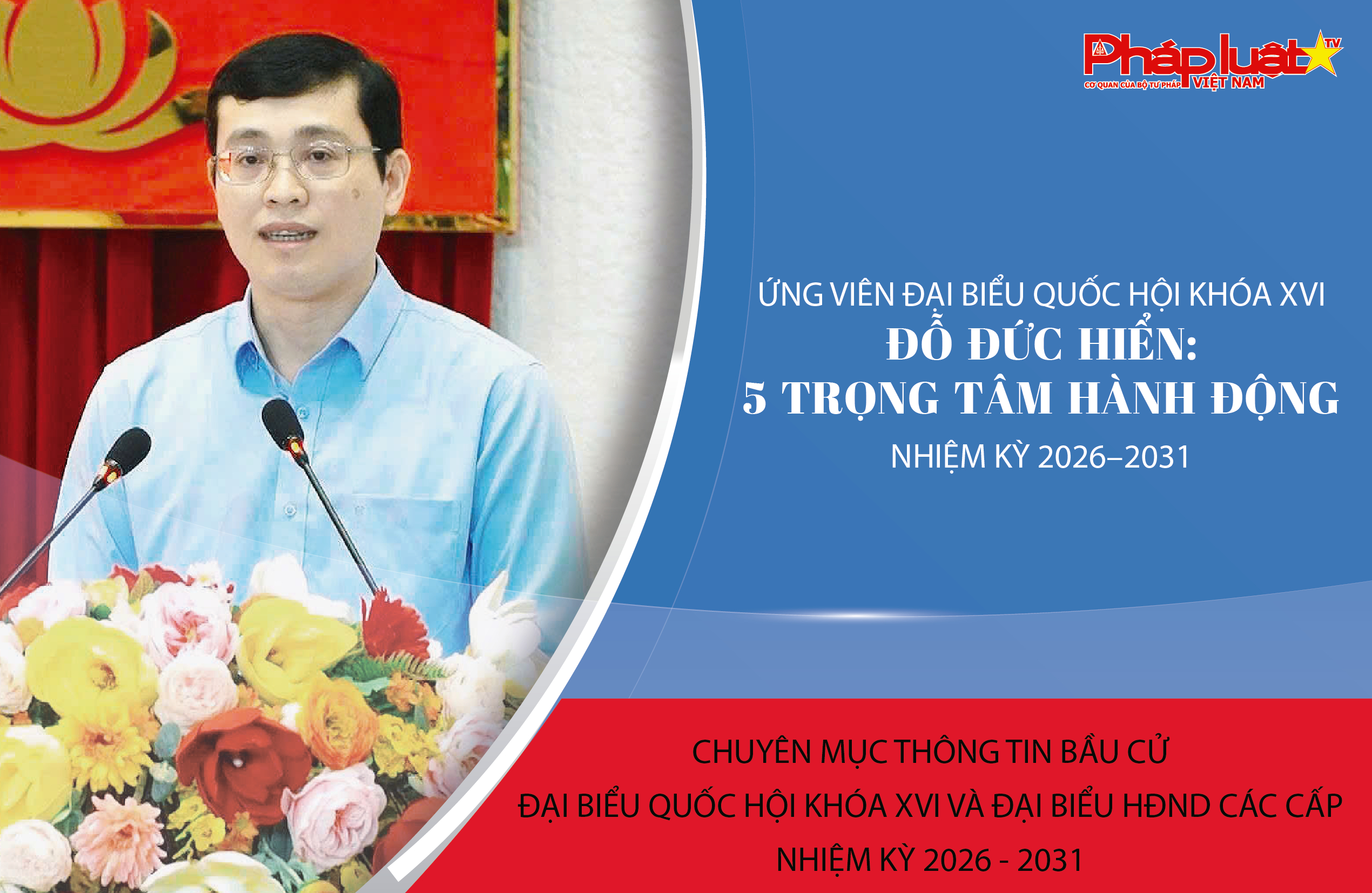 Pháp luật TV
CƠ QUAN CỦA BỘ TƯ PHÁP VIỆT NAM

ỨNG VIÊN ĐẠI BIỂU QUỐC HỘI KHÓA XVI
ĐỖ ĐỨC HIỂN:
5 TRỌNG TÂM HÀNH ĐỘNG
NHIỆM KỲ 2026–2031

CHUYÊN MỤC THÔNG TIN BẦU CỬ
ĐẠI BIỂU QUỐC HỘI KHÓA XVI VÀ ĐẠI BIỂU HĐND CÁC CẤP
NHIỆM KỲ 2026 - 2031